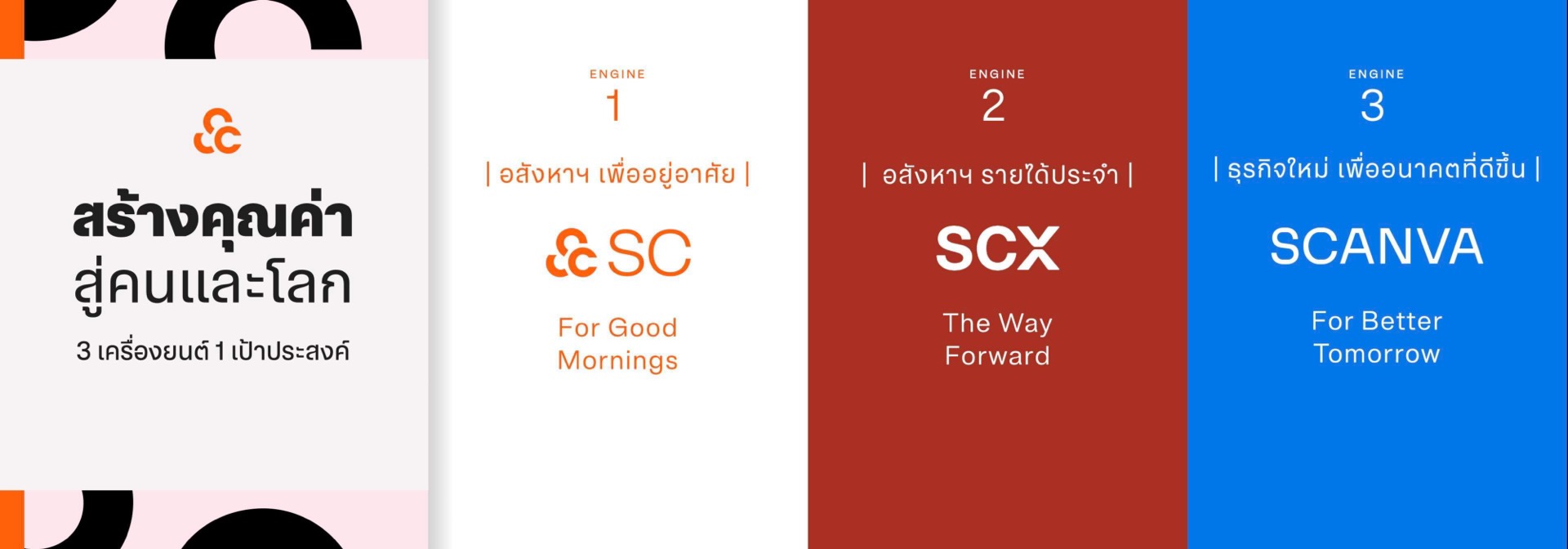 สร้างคุณค่า
สู่คนและโลก
3 เครื่องยนต์ 1 เป้าประสงค์

ENGINE
1
| อสังหาฯ เพื่ออยู่อาศัย |
SC
For Good Mornings

ENGINE
2
| อสังหาฯ รายได้ประจำ |
SCX
The Way Forward

ENGINE
3
| ธุรกิจใหม่ เพื่ออนาคตที่ดีขึ้น |
SCANVA
For Better Tomorrow